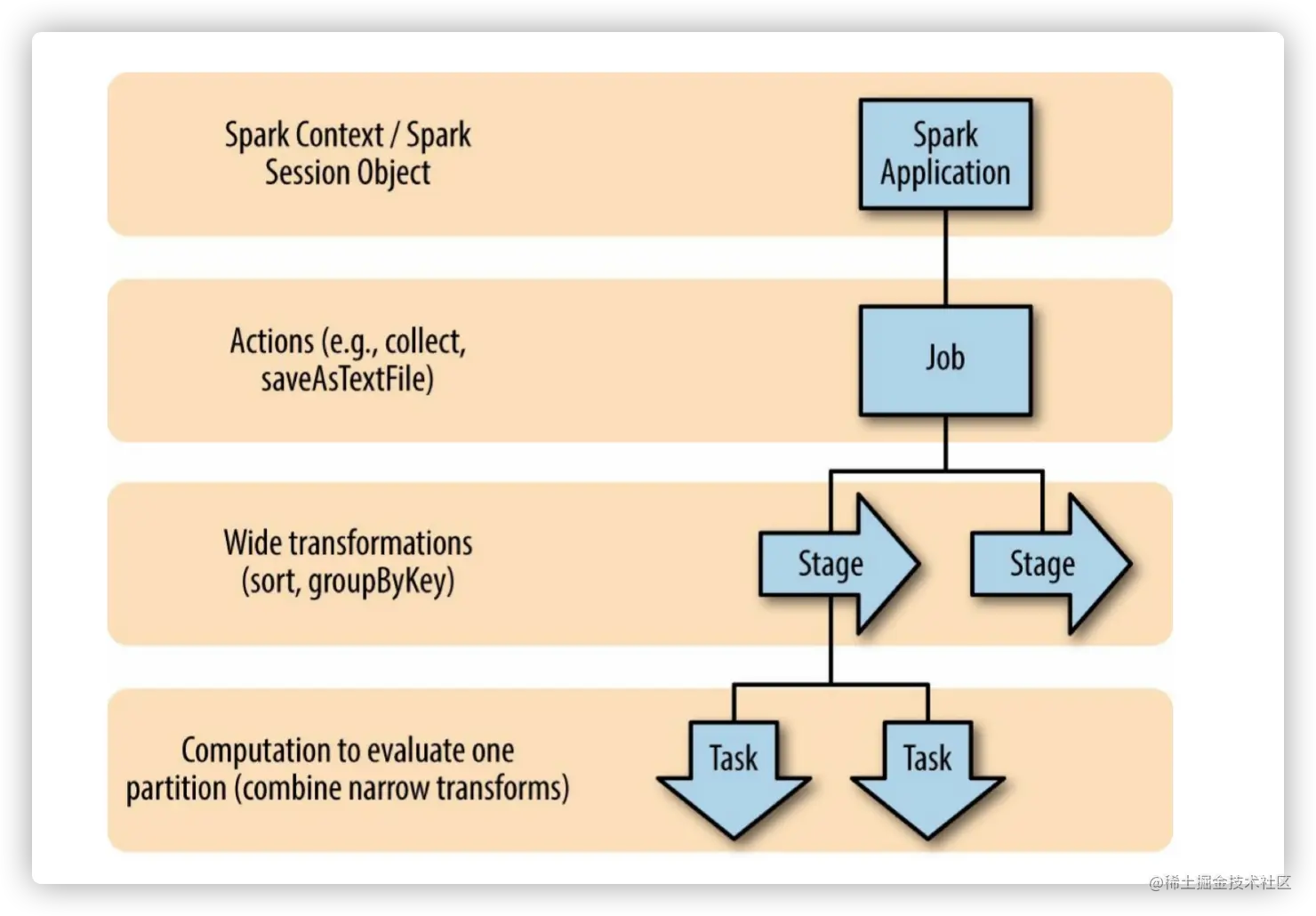 Spark Context / Spark Session Object

Spark Application

Actions (e.g., collect, saveAsTextFile)

Job

Wide transformations (sort, groupByKey)

Stage

Stage

Computation to evaluate one partition (combine narrow transforms)

Task

Task

@稀土掘金技术社区